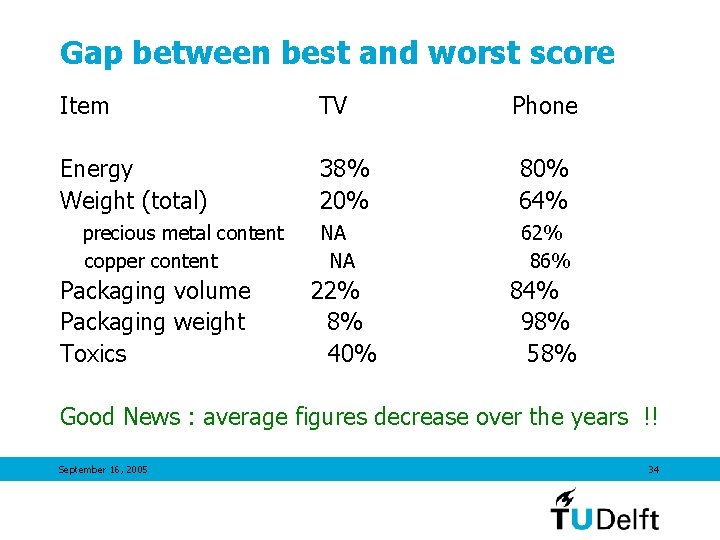 Gap between best and worst score

| Item | TV | Phone |
|---|---|---|
| Energy | 38% | 80% |
| Weight (total) | 20% | 64% |
| precious metal content | NA | 62% |
| copper content | NA | 86% |
| Packaging volume | 22% | 84% |
| Packaging weight | 8% | 98% |
| Toxics | 40% | 58% |

Good News : average figures decrease over the years !!

September 16, 2005

34

TUDelft